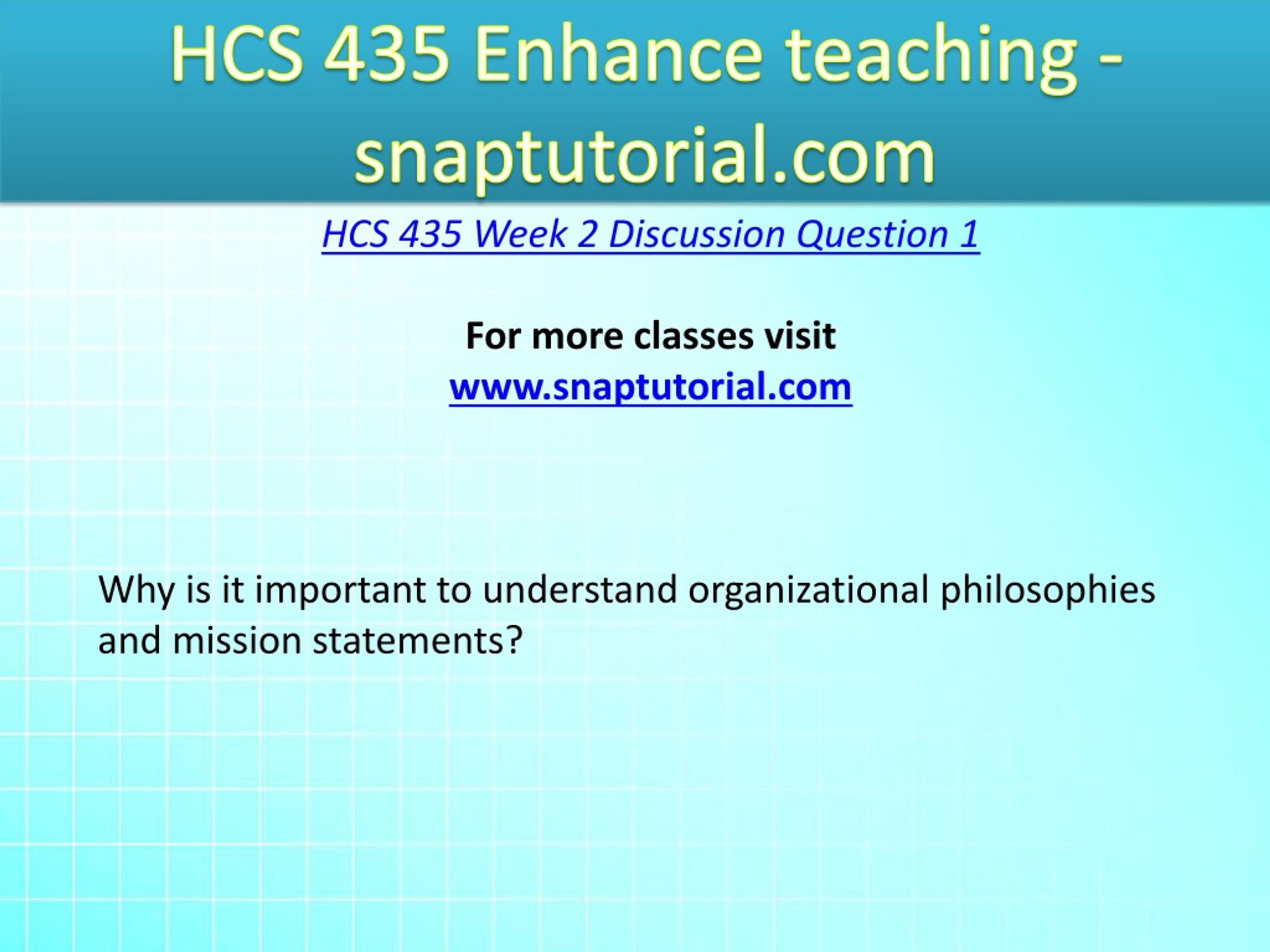 HCS 435 Enhance teaching - snaptutorial.com

HCS 435 Week 2 Discussion Question 1

For more classes visit
www.snaptutorial.com

Why is it important to understand organizational philosophies and mission statements?